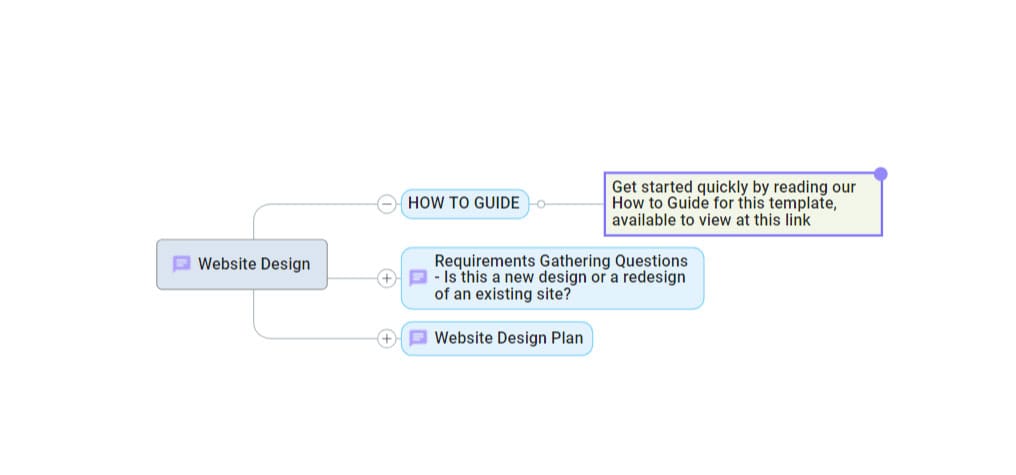 Website Design

HOW TO GUIDE

Get started quickly by reading our How to Guide for this template, available to view at this link

Requirements Gathering Questions - Is this a new design or a redesign of an existing site?

Website Design Plan